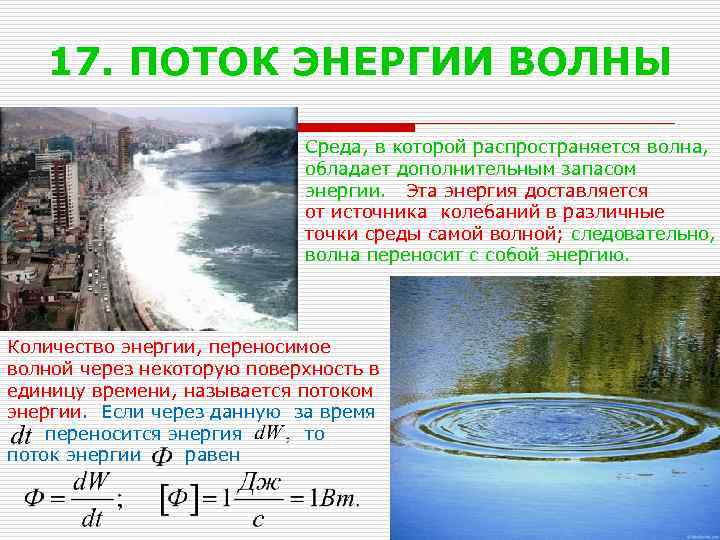 17. ПОТОК ЭНЕРГИИ ВОЛНЫ

Среда, в которой распространяется волна, обладает дополнительным запасом энергии. Эта энергия доставляется от источника колебаний в различные точки среды самой волной; следовательно, волна переносит с собой энергию.

Количество энергии, переносимое волной через некоторую поверхность в единицу времени, называется потоком энергии. Если через данную за время $dt$ переносится энергия $dW$, то поток энергии $\Phi$ равен

$\Phi = \frac{dW}{dt}$; $[\Phi] = 1\frac{Дж}{с} = 1Вт.$